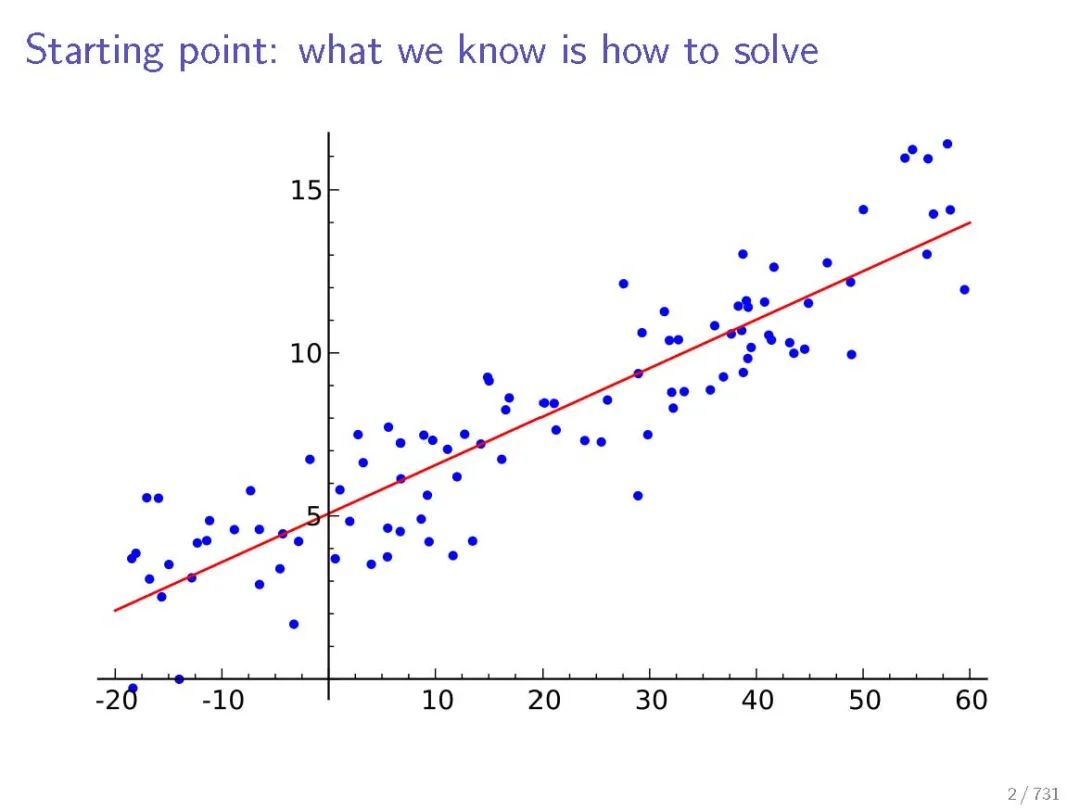 Starting point: what we know is how to solve

15
10
5
-20
-10
10
20
30
40
50
60

2 / 731